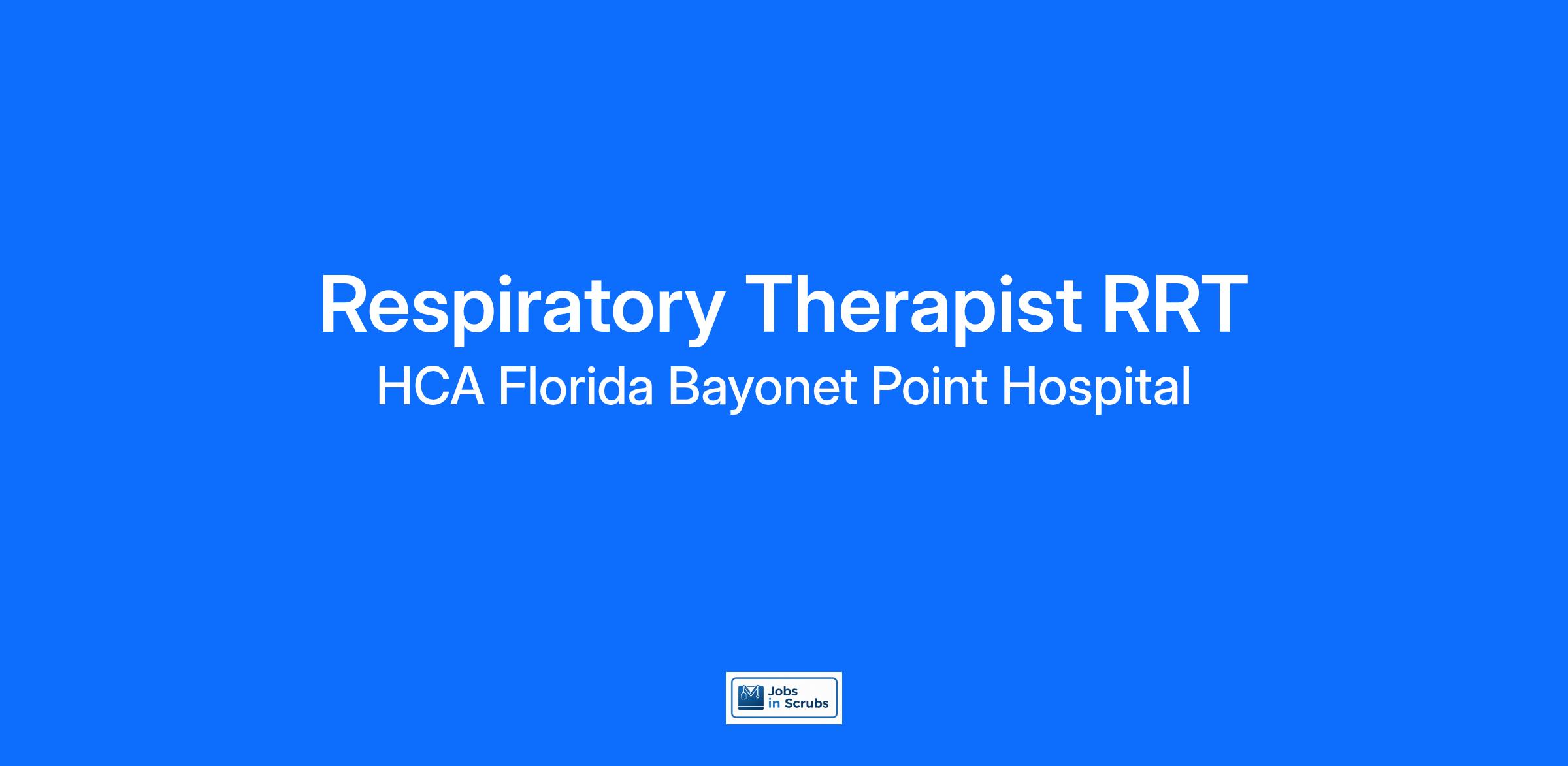 Respiratory Therapist RRT
HCA Florida Bayonet Point Hospital

Jobs in Scrubs